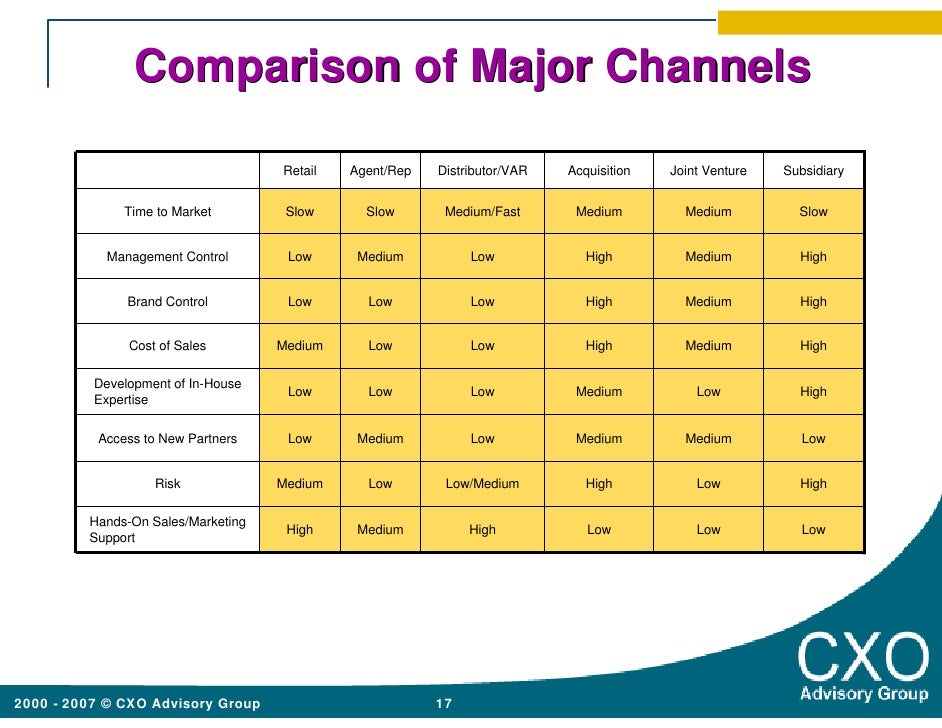 Comparison of Major Channels

|  | Retail | Agent/Rep | Distributor/VAR | Acquisition | Joint Venture | Subsidiary |
|---|---|---|---|---|---|---|
| Time to Market | Slow | Slow | Medium/Fast | Medium | Medium | Slow |
| Management Control | Low | Medium | Low | High | Medium | High |
| Brand Control | Low | Low | Low | High | Medium | High |
| Cost of Sales | Medium | Low | Low | High | Medium | High |
| Development of In-House Expertise | Low | Low | Low | Medium | Low | High |
| Access to New Partners | Low | Medium | Low | Medium | Medium | Low |
| Risk | Medium | Low | Low/Medium | High | Low | High |
| Hands-On Sales/Marketing Support | High | Medium | High | Low | Low | Low |

2000 - 2007 © CXO Advisory Group 17

CXO
Advisory Group